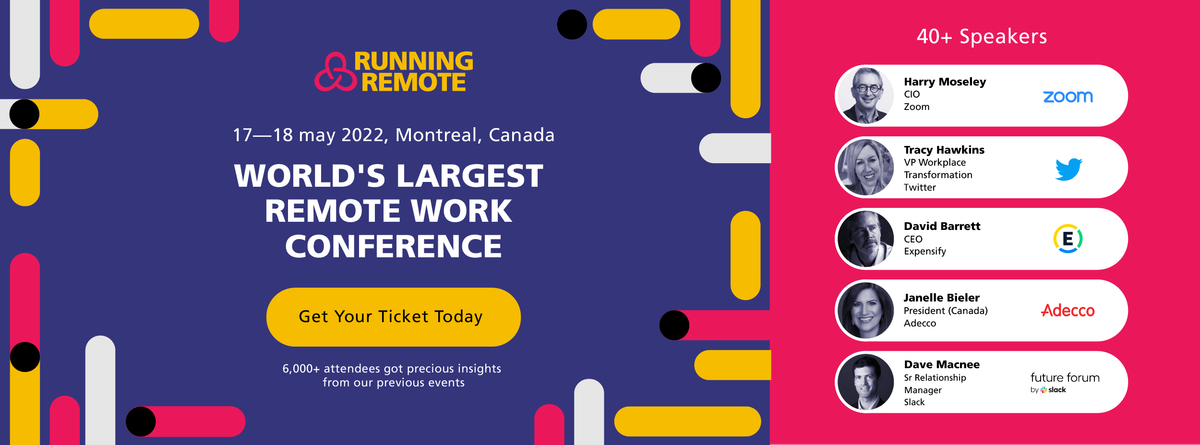 RUNNING REMOTE

17—18 may 2022, Montreal, Canada

WORLD'S LARGEST REMOTE WORK CONFERENCE

Get Your Ticket Today

6,000+ attendees got precious insights from our previous events

40+ Speakers

Harry Moseley
CIO
Zoom

zoom

Tracy Hawkins
VP Workplace Transformation
Twitter

David Barrett
CEO
Expensify

E

Janelle Bieler
President (Canada)
Adecco

Adecco

Dave Macnee
Sr Relationship Manager
Slack

future forum
by slack